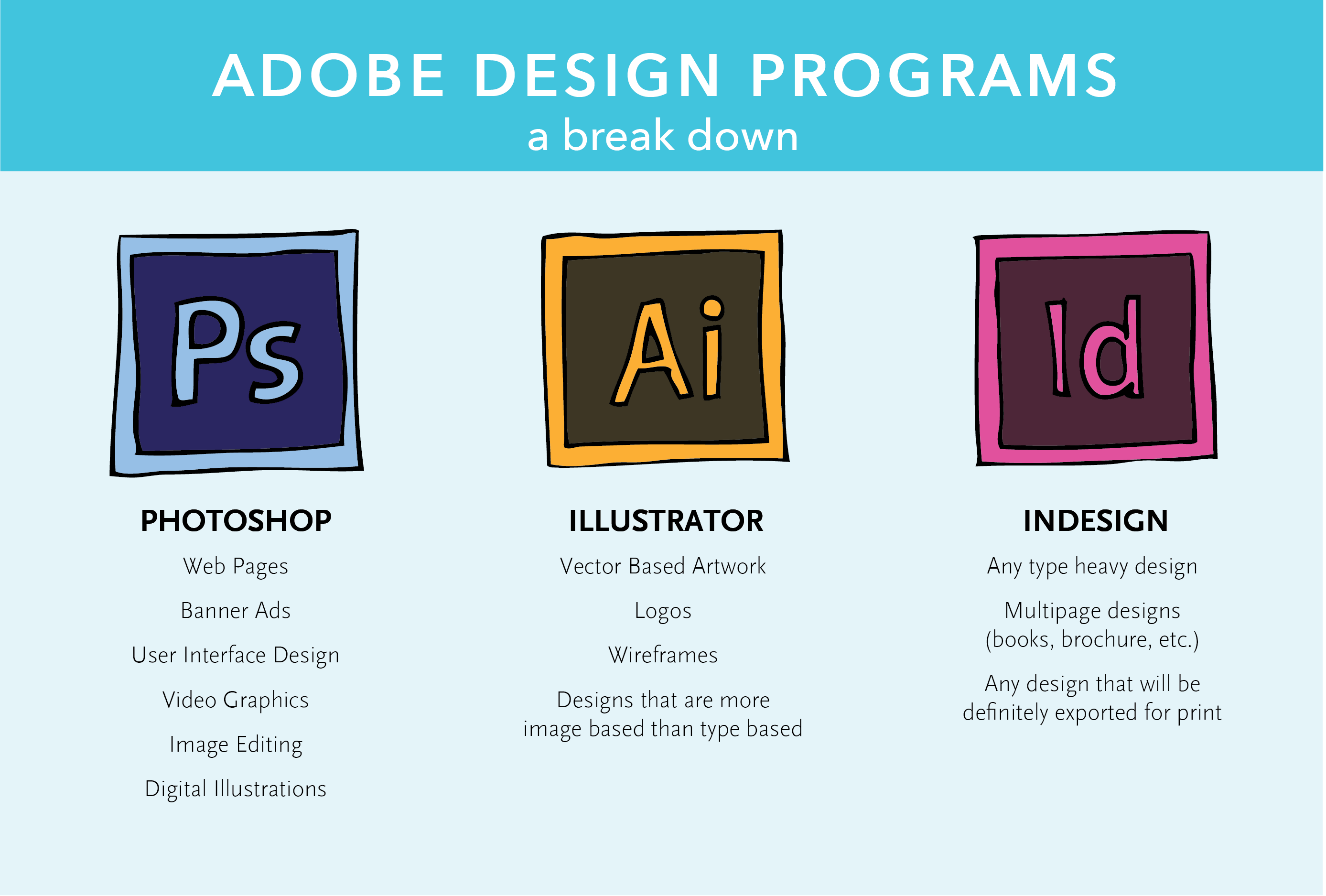 ADOBE DESIGN PROGRAMS
a break down

Ps

PHOTOSHOP

Web Pages

Banner Ads

User Interface Design

Video Graphics

Image Editing

Digital Illustrations

Ai

ILLUSTRATOR

Vector Based Artwork

Logos

Wireframes

Designs that are more image based than type based

Id

INDESIGN

Any type heavy design

Multipage designs (books, brochure, etc.)

Any design that will be definitely exported for print